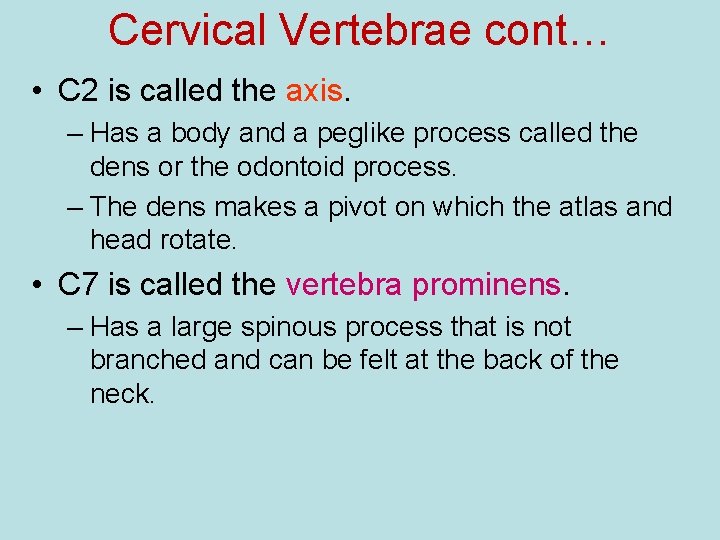 Cervical Vertebrae cont…

• C2 is called the axis.

– Has a body and a peglike process called the dens or the odontoid process.

– The dens makes a pivot on which the atlas and head rotate.

• C7 is called the vertebra prominens.

– Has a large spinous process that is not branched and can be felt at the back of the neck.